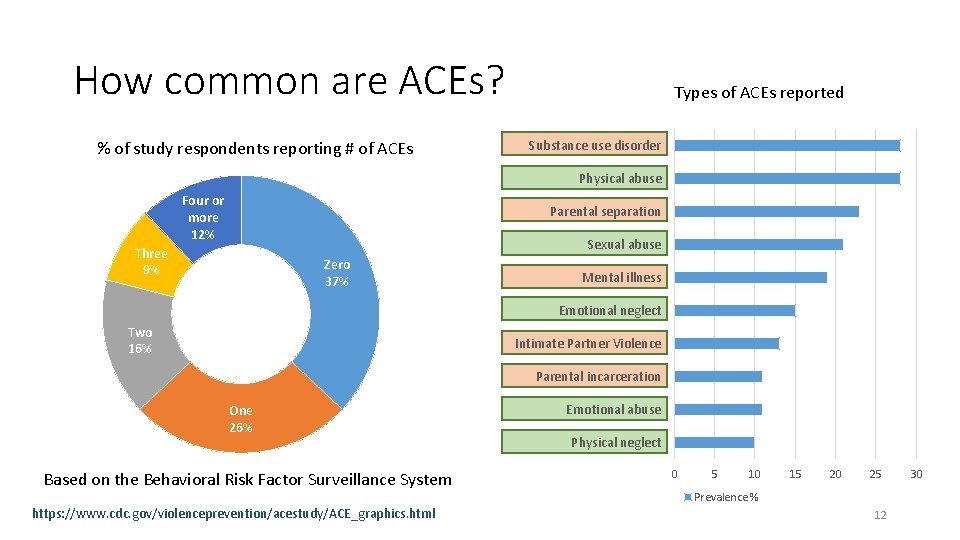 How common are ACEs?

% of study respondents reporting # of ACEs

Four or more 12%

Three 9%

Zero 37%

Two 16%

One 26%

Based on the Behavioral Risk Factor Surveillance System

https://www.cdc.gov/violenceprevention/acestudy/ACE_graphics.html

Types of ACEs reported

Substance use disorder

Physical abuse

Parental separation

Sexual abuse

Mental illness

Emotional neglect

Intimate Partner Violence

Parental incarceration

Emotional abuse

Physical neglect

0 5 10 15 20 25 30

Prevalence%

12